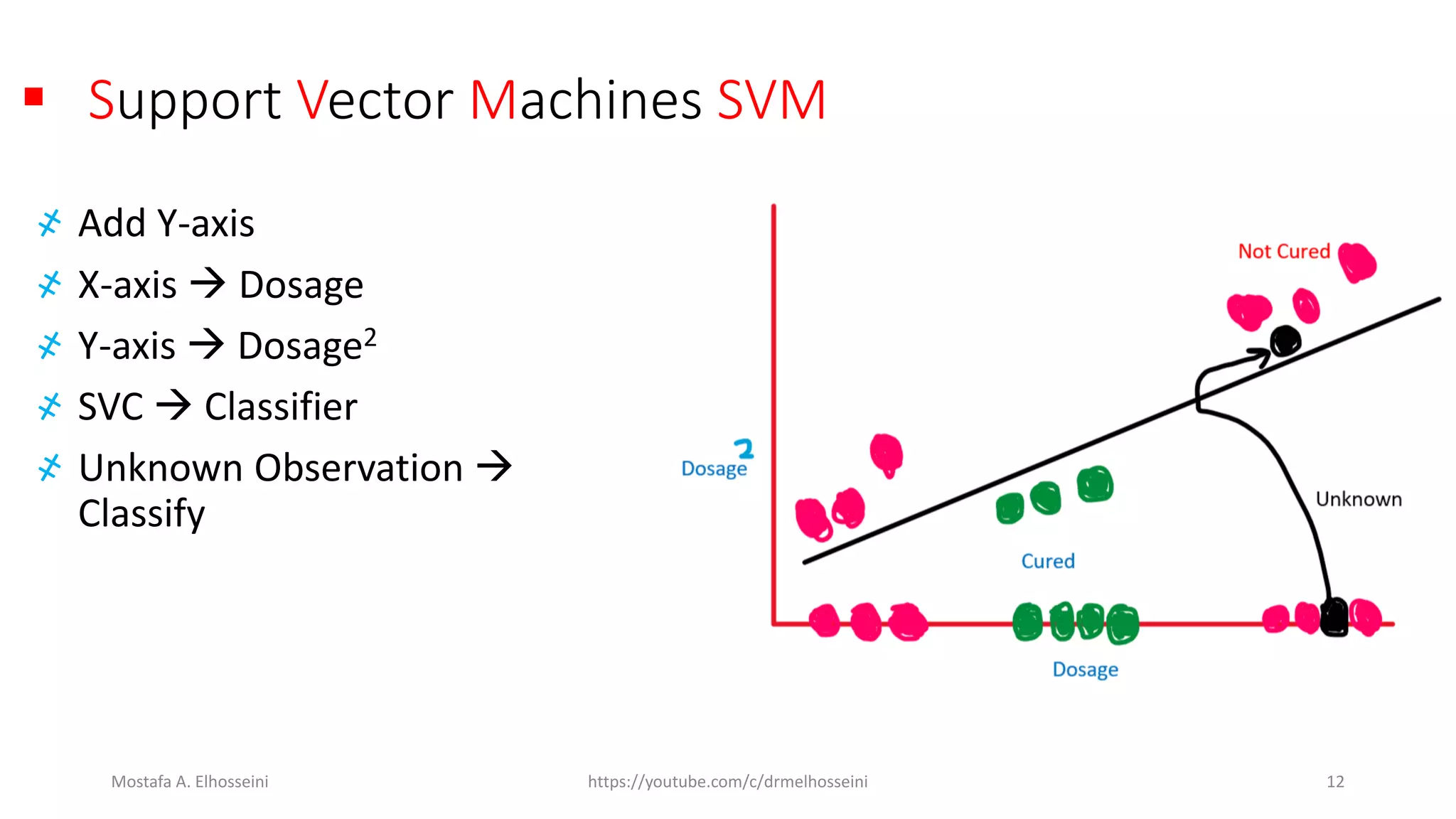 Support Vector Machines SVM

Add Y-axis

X-axis → Dosage

Y-axis → Dosage$^2$

SVC → Classifier

Unknown Observation → Classify

Not Cured

Dosage$^2$

Unknown

Cured

Dosage

Mostafa A. Elhosseini

https://youtube.com/c/drmelhosseini

12